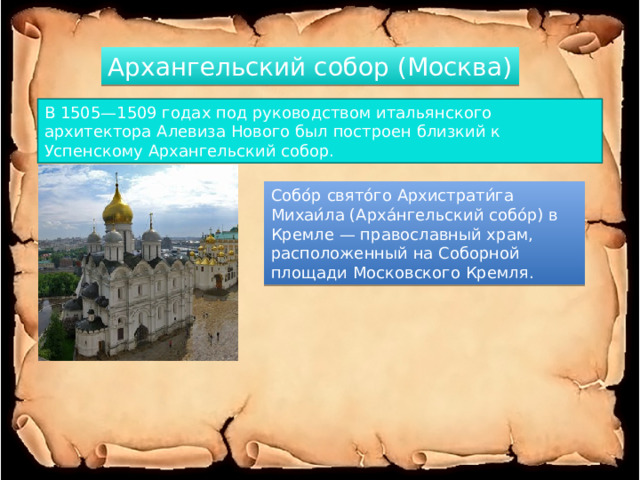 Архангельский собор (Москва)

В 1505—1509 годах под руководством итальянского архитектора Алевиза Нового был построен близкий к Успенскому Архангельский собор.

Собо́р свято́го Архистрати́га Михаи́ла (Арха́нгельский собо́р) в Кремле — православный храм, расположенный на Соборной площади Московского Кремля.